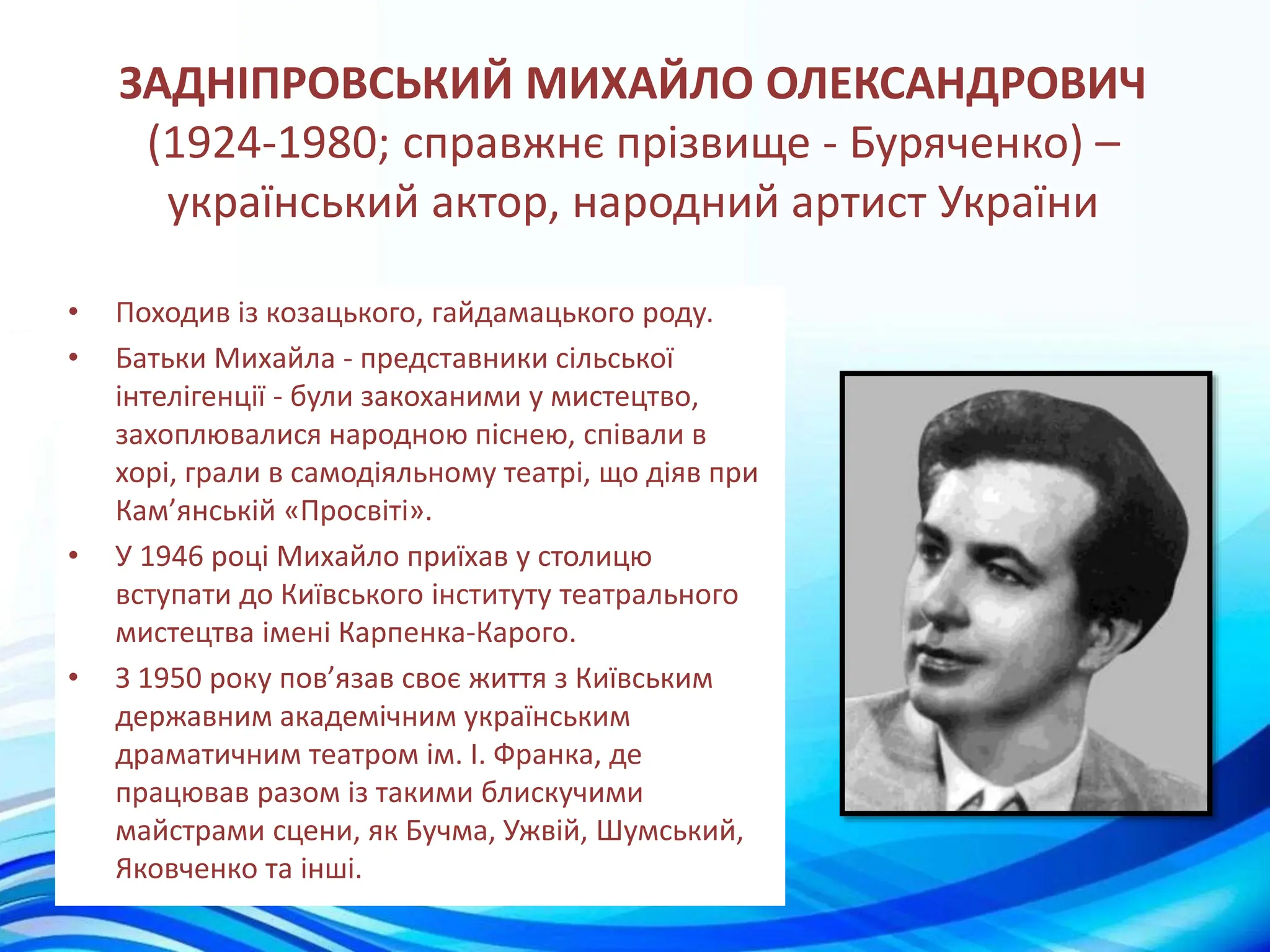 ЗАДНІПРОВСЬКИЙ МИХАЙЛО ОЛЕКСАНДРОВИЧ (1924-1980; справжнє прізвище - Буряченко) – український актор, народний артист України

• Походив із козацького, гайдамацького роду.
• Батьки Михайла - представники сільської інтелігенції - були закоханими у мистецтво, захоплювалися народною піснею, співали в хорі, грали в самодіяльному театрі, що діяв при Кам’янській «Просвіті».
• У 1946 році Михайло приїхав у столицю вступати до Київського інституту театрального мистецтва імені Карпенка-Карого.
• З 1950 року пов’язав своє життя з Київським державним академічним українським драматичним театром ім. І. Франка, де працював разом із такими блискучими майстрами сцени, як Бучма, Ужвій, Шумський, Яковченко та інші.